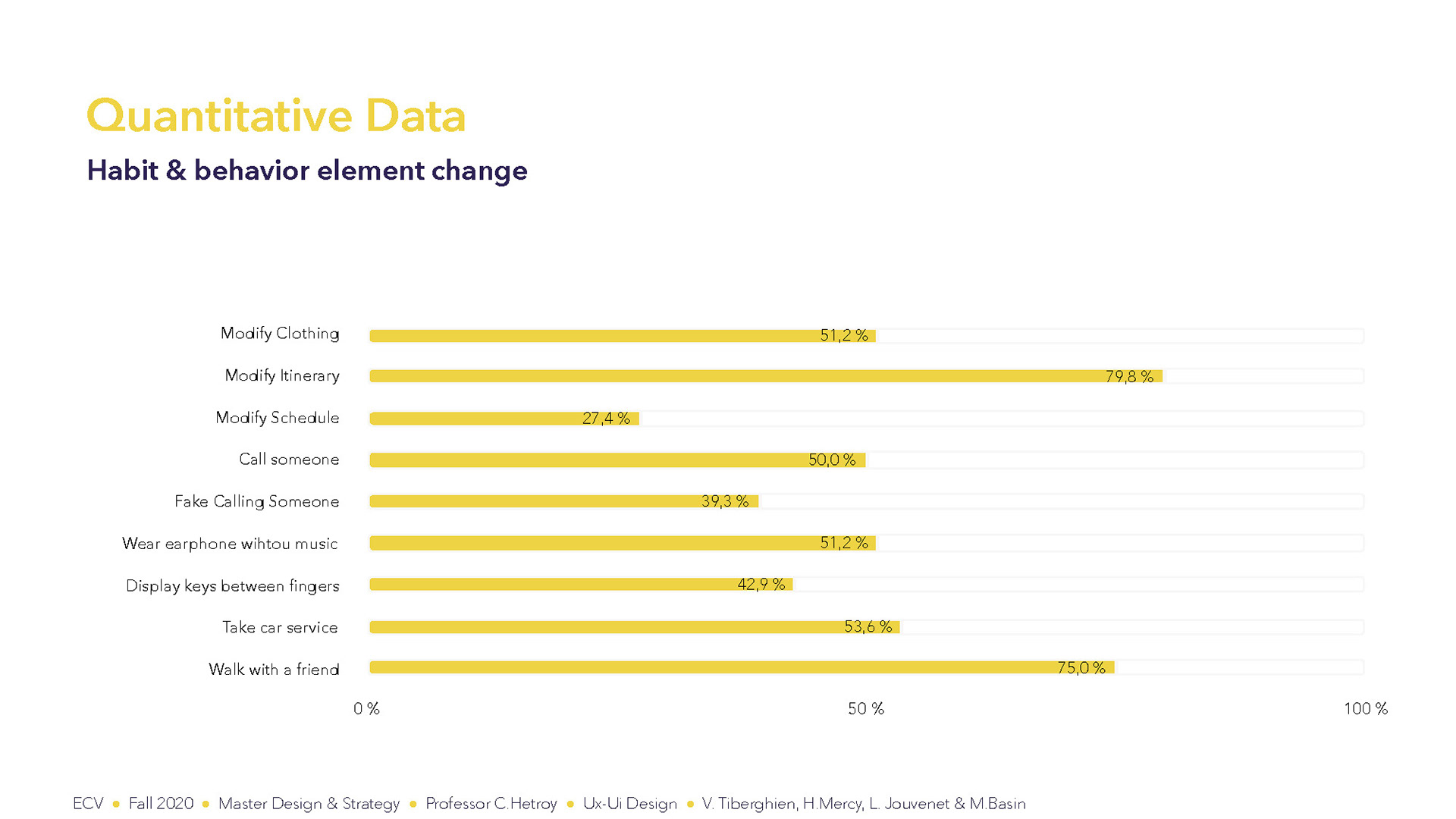 Quantitative Data

Habit & behavior element change

Modify Clothing 51,2 %
Modify Itinerary 79,8 %
Modify Schedule 27,4 %
Call someone 50,0 %
Fake Calling Someone 39,3 %
Wear earphone wihtou music 51,2 %
Display keys between fingers 42,9 %
Take car service 53,6 %
Walk with a friend 75,0 %

0 % 50 % 100 %

ECV • Fall 2020 • Master Design & Strategy • Professor C.Hetroy • Ux-Ui Design • V. Tiberghien, H.Mercy, L. Jouvenet & M.Basin